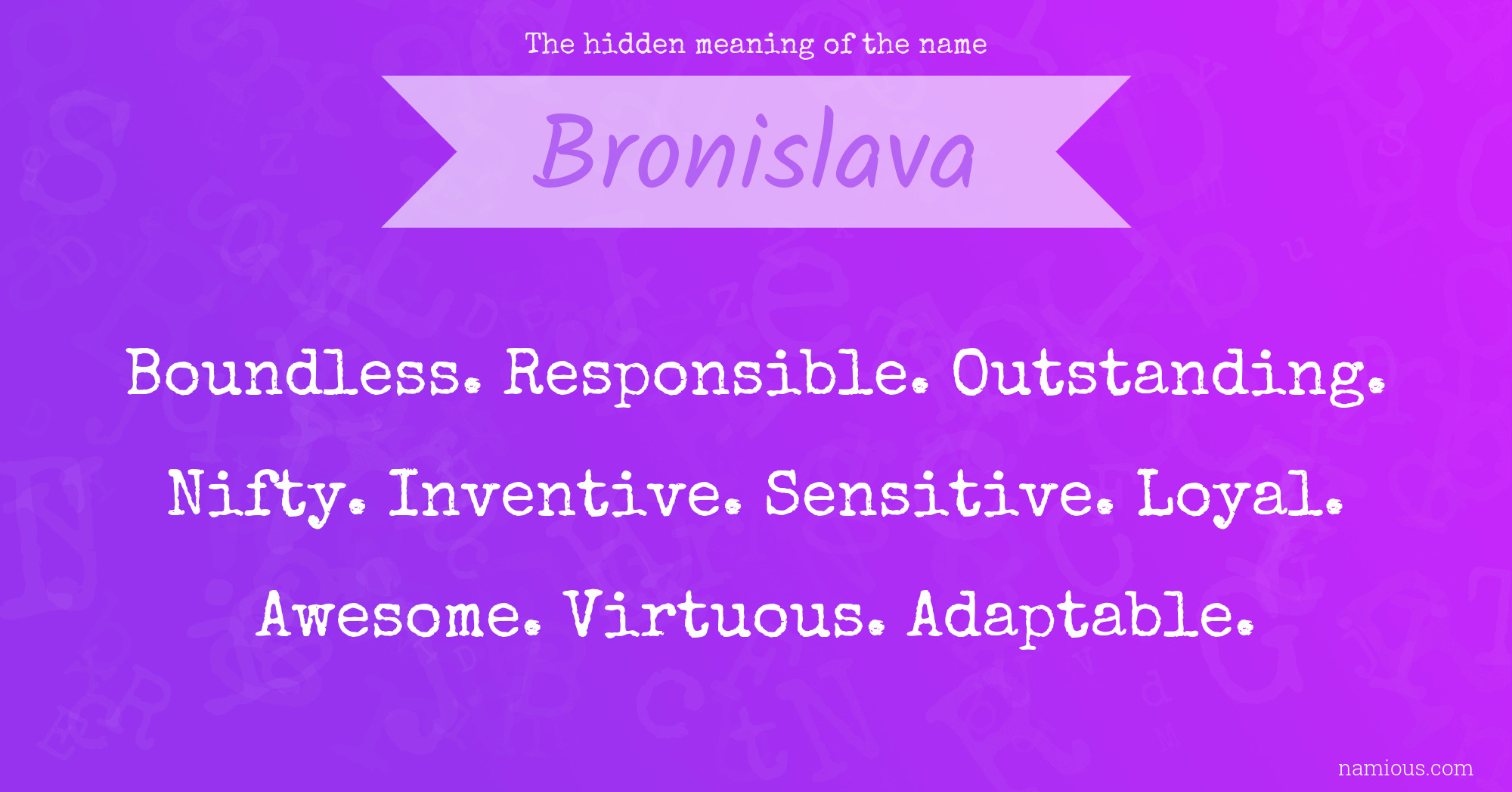 The hidden meaning of the name

Bronislava

Boundless. Responsible. Outstanding. Nifty. Inventive. Sensitive. Loyal. Awesome. Virtuous. Adaptable.

namious.com